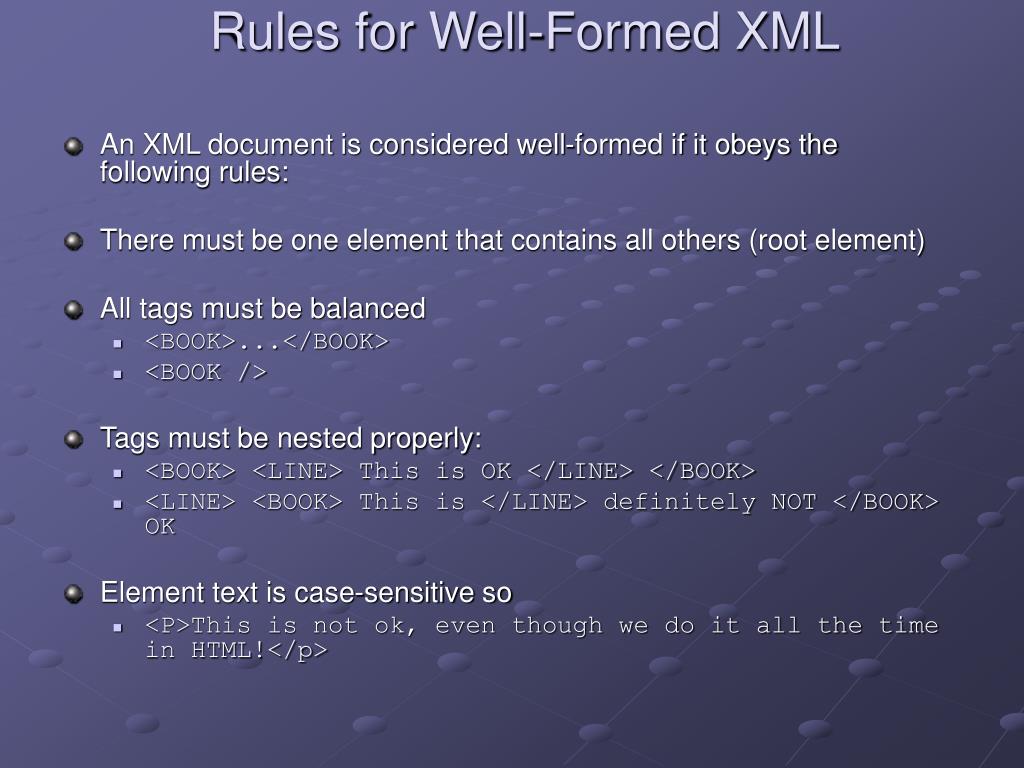 Rules for Well-Formed XML

An XML document is considered well-formed if it obeys the following rules:

There must be one element that contains all others (root element)

All tags must be balanced

<BOOK>...</BOOK>

<BOOK />

Tags must be nested properly:

<BOOK> <LINE> This is OK </LINE> </BOOK>

<LINE> <BOOK> This is </LINE> definitely NOT </BOOK> OK

Element text is case-sensitive so

<P>This is not ok, even though we do it all the time in HTML!</p>